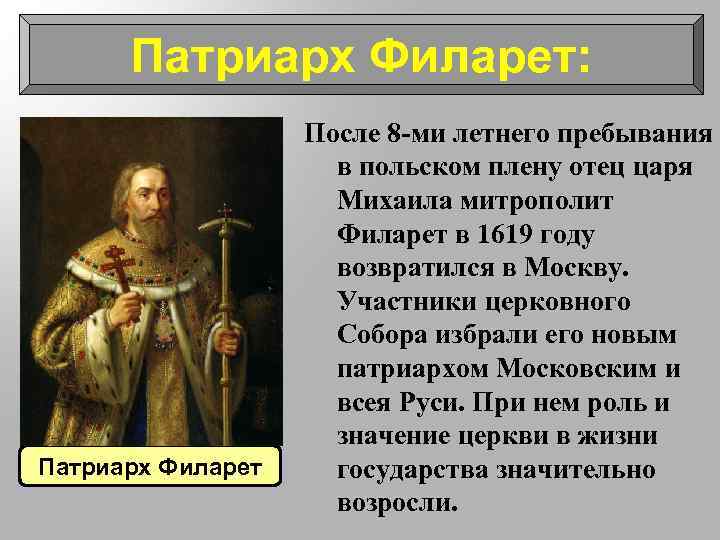 Патриарх Филарет:

После 8-ми летнего пребывания в польском плену отец царя Михаила митрополит Филарет в 1619 году возвратился в Москву. Участники церковного Собора избрали его новым патриархом Московским и всея Руси. При нем роль и значение церкви в жизни государства значительно возросли.

Патриарх Филарет